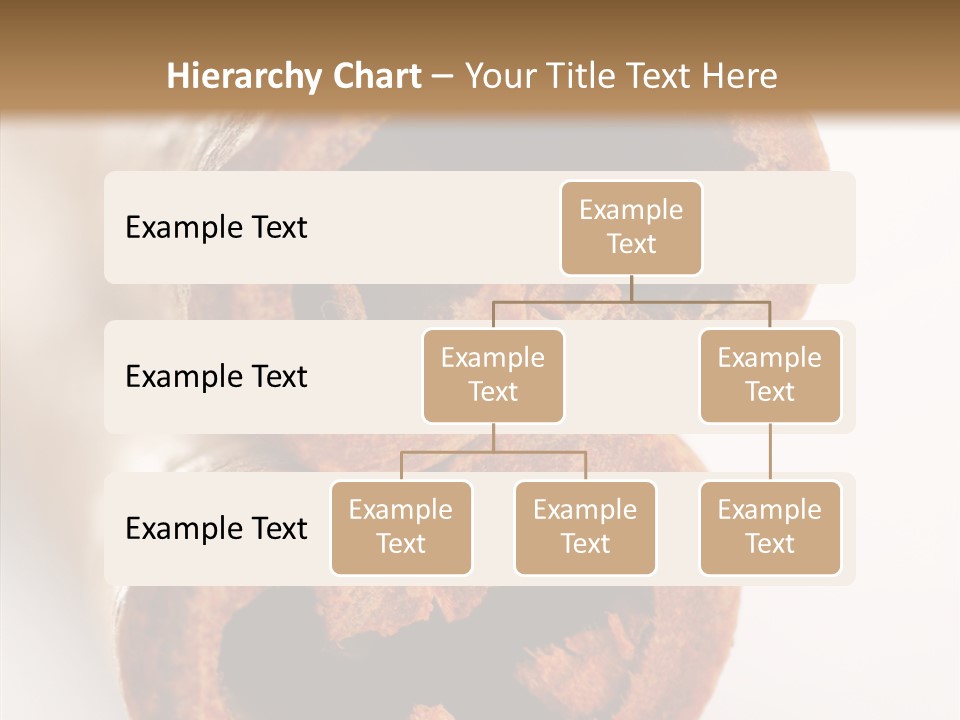 Hierarchy Chart – Your Title Text Here

Example Text

Example Text

Example Text

Example Text

Example Text

Example Text

Example Text

Example Text

Example Text